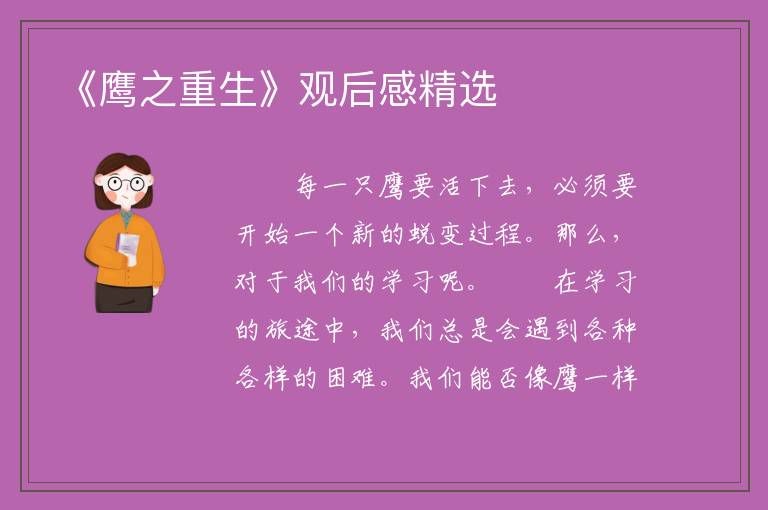 《鹰之重生》观后感精选

每一只鹰要活下去，必须要开始一个新的蜕变过程。那么，对于我们的学习呢。　　在学习的旅途中，我们总是会遇到各种各样的困难。我们能否像鹰一样